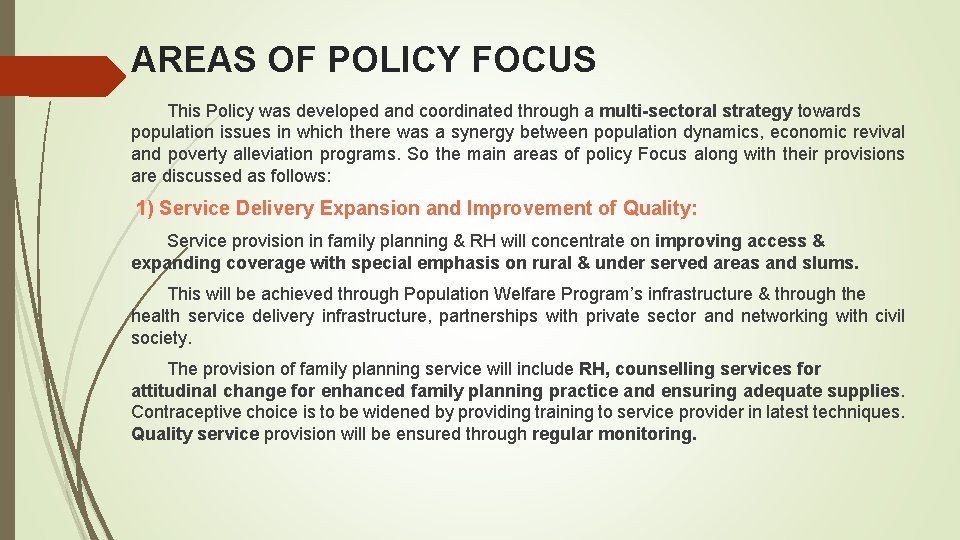 AREAS OF POLICY FOCUS

This Policy was developed and coordinated through a multi-sectoral strategy towards population issues in which there was a synergy between population dynamics, economic revival and poverty alleviation programs. So the main areas of policy Focus along with their provisions are discussed as follows:

1) Service Delivery Expansion and Improvement of Quality:

Service provision in family planning & RH will concentrate on improving access & expanding coverage with special emphasis on rural & under served areas and slums.

This will be achieved through Population Welfare Program's infrastructure & through the health service delivery infrastructure, partnerships with private sector and networking with civil society.

The provision of family planning service will include RH, counselling services for attitudinal change for enhanced family planning practice and ensuring adequate supplies. Contraceptive choice is to be widened by providing training to service provider in latest techniques. Quality service provision will be ensured through regular monitoring.